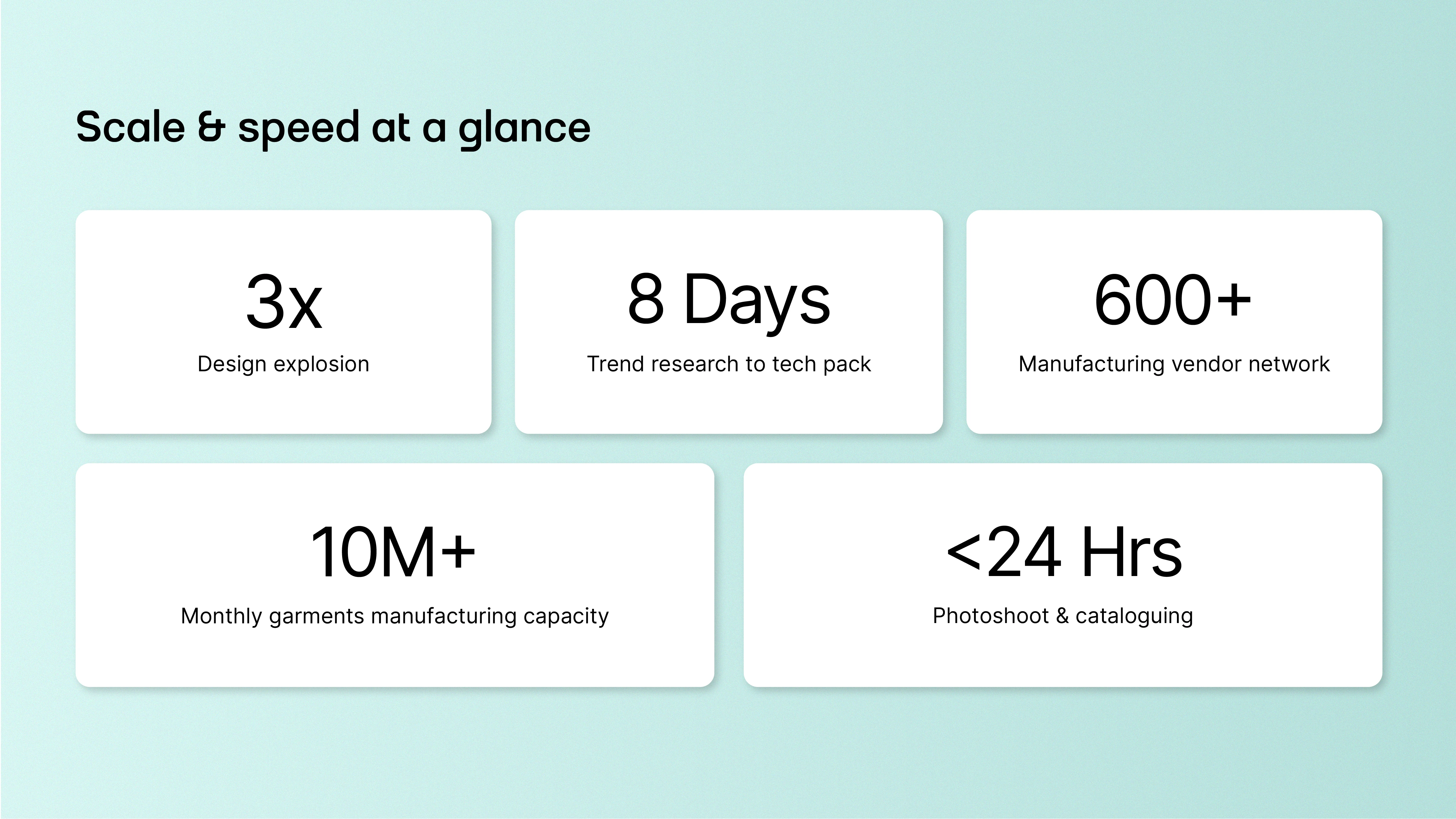 Scale & speed at a glance

3x
Design explosion

8 Days
Trend research to tech pack

600+
Manufacturing vendor network

10M+
Monthly garments manufacturing capacity

<24 Hrs
Photoshoot & cataloguing